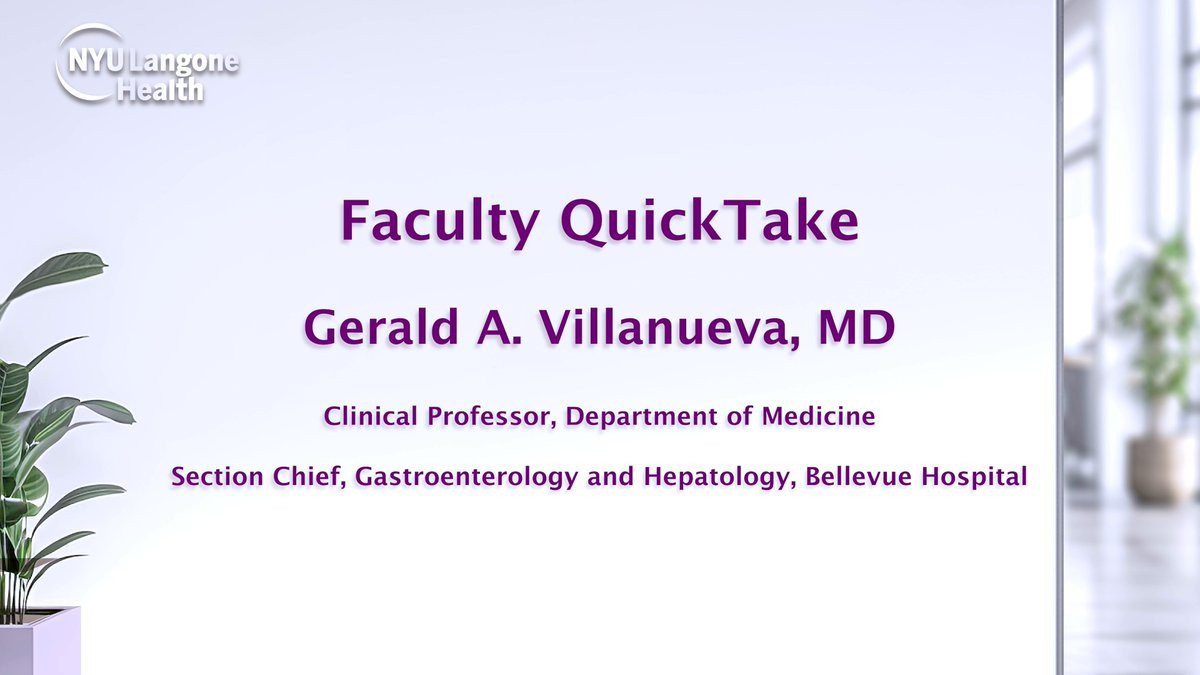 NYU Langone Health

Faculty QuickTake

Gerald A. Villanueva, MD

Clinical Professor, Department of Medicine

Section Chief, Gastroenterology and Hepatology, Bellevue Hospital